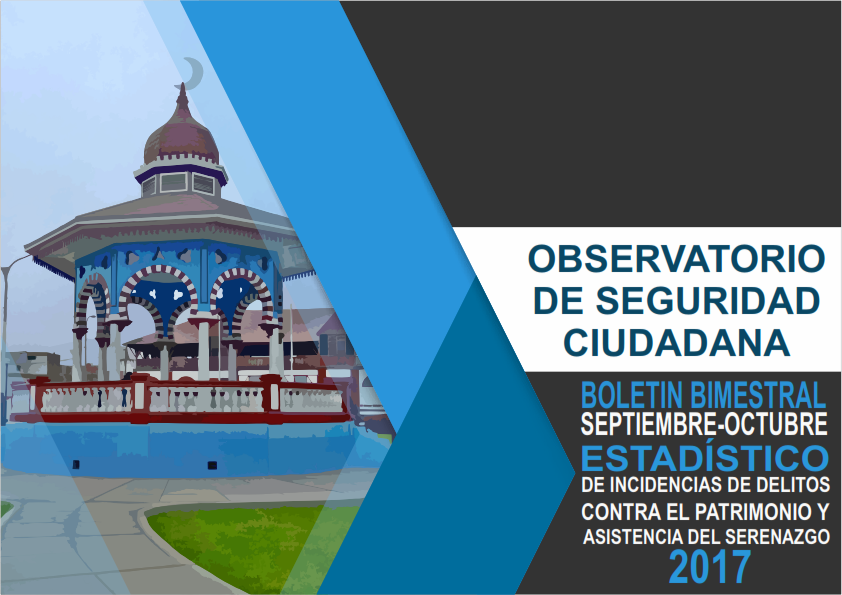 OBSERVATORIO DE SEGURIDAD CIUDADANA

BOLETIN BIMESTRAL
SEPTIEMBRE-OCTUBRE
ESTADÍSTICO
DE INCIDENCIAS DE DELITOS CONTRA EL PATRIMONIO Y ASISTENCIA DEL SERENAZGO
2017